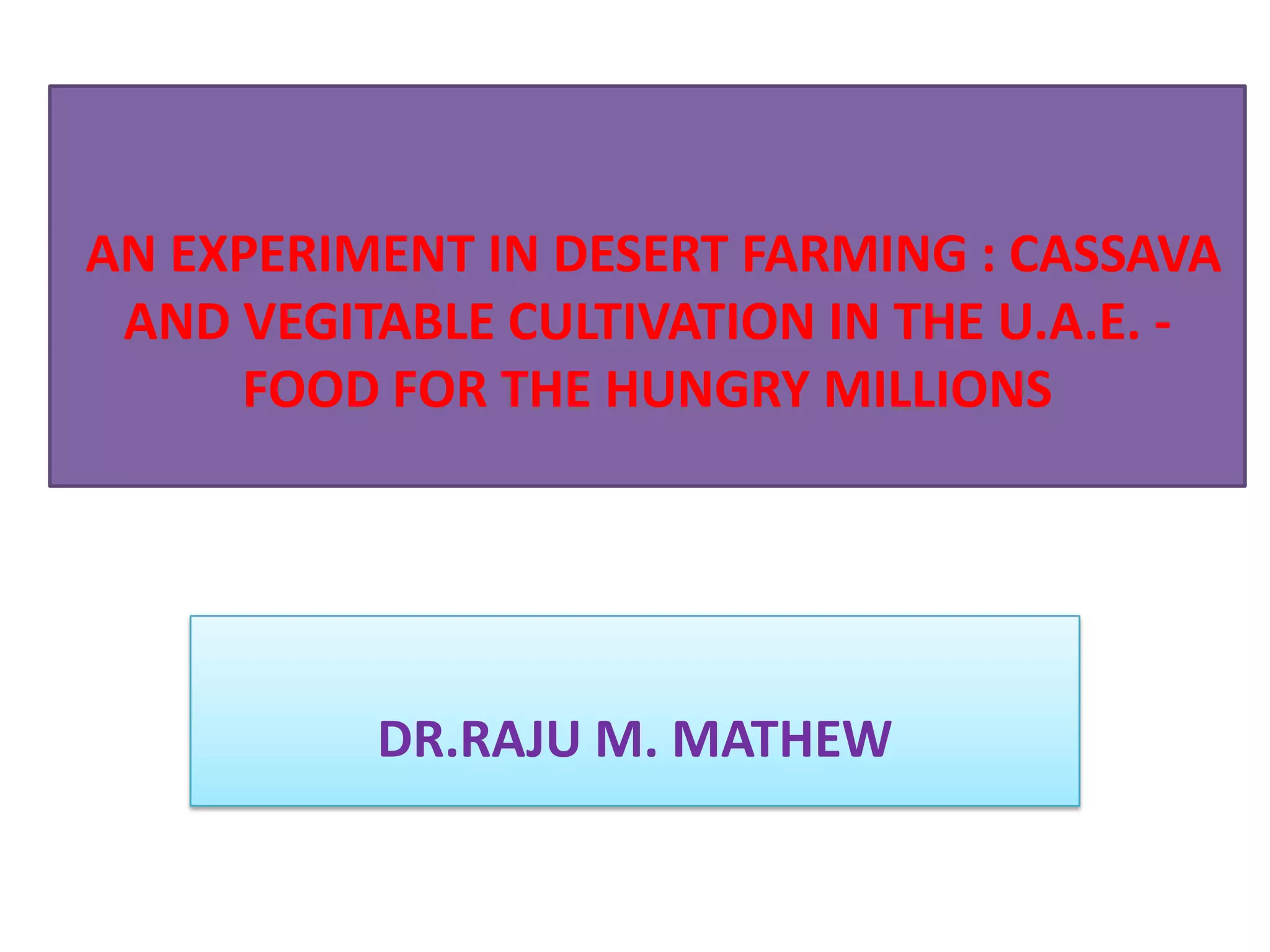 AN EXPERIMENT IN DESERT FARMING : CASSAVA AND VEGITABLE CULTIVATION IN THE U.A.E. - FOOD FOR THE HUNGRY MILLIONS

DR.RAJU M. MATHEW